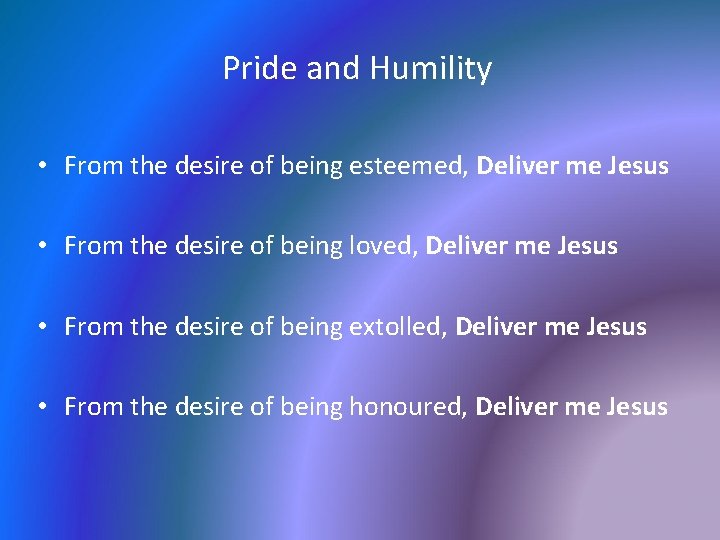 Pride and Humility

• From the desire of being esteemed, Deliver me Jesus

• From the desire of being loved, Deliver me Jesus

• From the desire of being extolled, Deliver me Jesus

• From the desire of being honoured, Deliver me Jesus